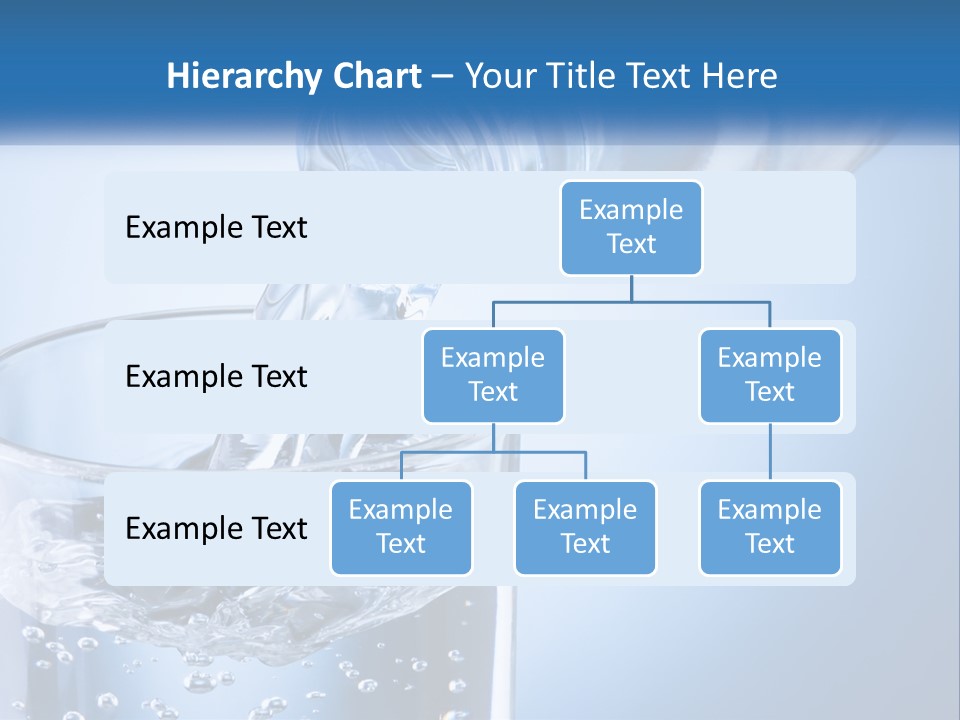 Hierarchy Chart – Your Title Text Here

Example Text

Example Text

Example Text

Example Text

Example Text

Example Text

Example Text

Example Text

Example Text